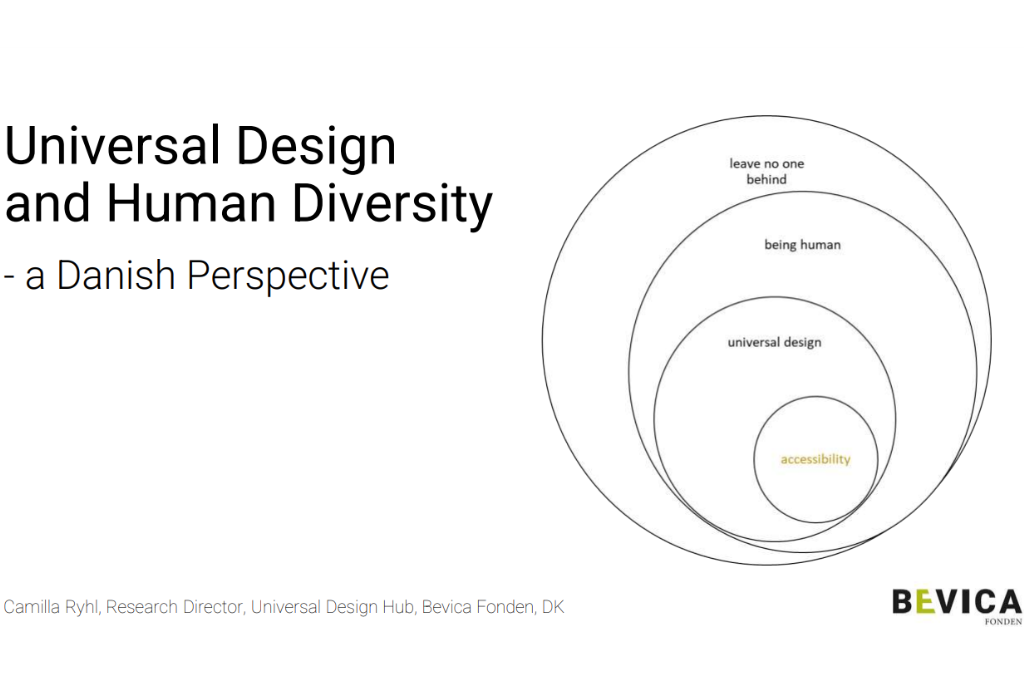 Universal Design and Human Diversity

- a Danish Perspective

leave no one behind

being human

universal design

accessibility

Camilla Ryhl, Research Director, Universal Design Hub, Bevica Fonden, DK

BEVICA
FONDEN